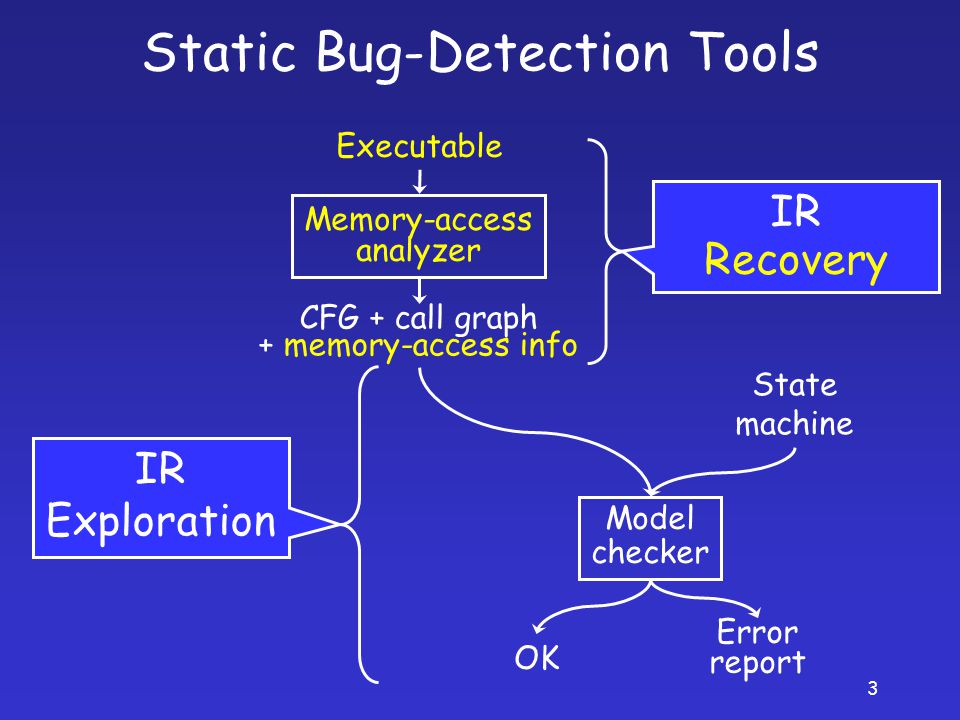 Static Bug-Detection Tools

Executable

Memory-access analyzer

CFG + call graph + memory-access info

IR Recovery

State machine

IR Exploration

Model checker

OK

Error report

3